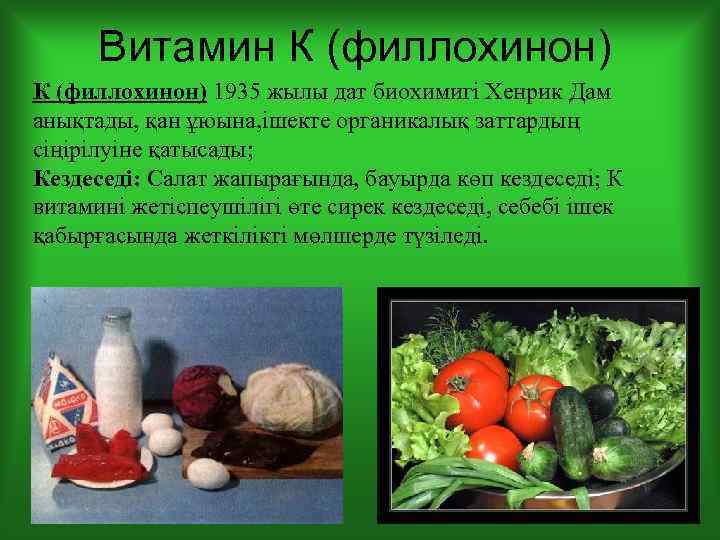 Витамин К (филлохинон)

К (филлохинон) 1935 жылы дат биохимигі Хенрик Дам анықтады, қан ұюына,ішекте органикалық заттардың сіңірілуіне қатысады;
Кездеседі: Салат жапырағында, бауырда көп кездеседі; К витамині жетіспеушілігі өте сирек кездеседі, себебі ішек қабырғасында жеткілікті мөлшерде түзіледі.

МОЛОКО